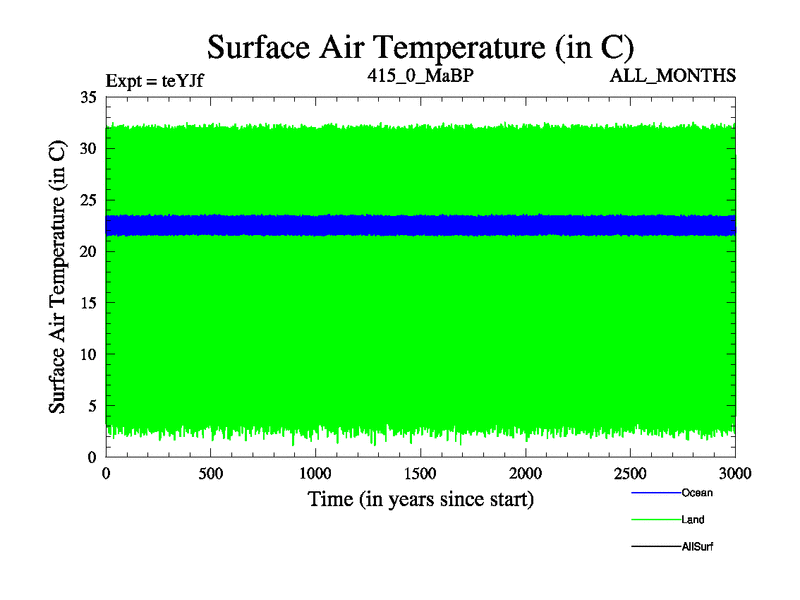 Surface Air Temperature (in C)

Expt = teYJf

415_0_MaBP

ALL_MONTHS

Surface Air Temperature (in C)

35
30
25
20
15
10
5
0

0
500
1000
1500
2000
2500
3000

Time (in years since start)

Ocean

Land

AllSurf